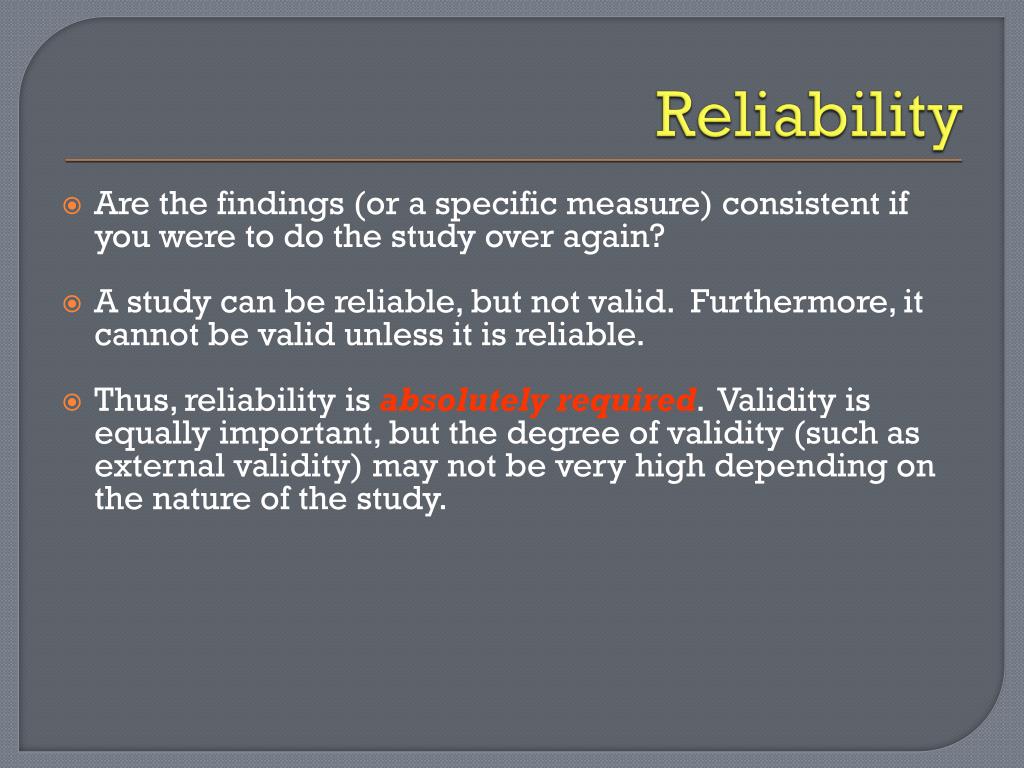 Reliability

Are the findings (or a specific measure) consistent if you were to do the study over again?

A study can be reliable, but not valid. Furthermore, it cannot be valid unless it is reliable.

Thus, reliability is absolutely required. Validity is equally important, but the degree of validity (such as external validity) may not be very high depending on the nature of the study.